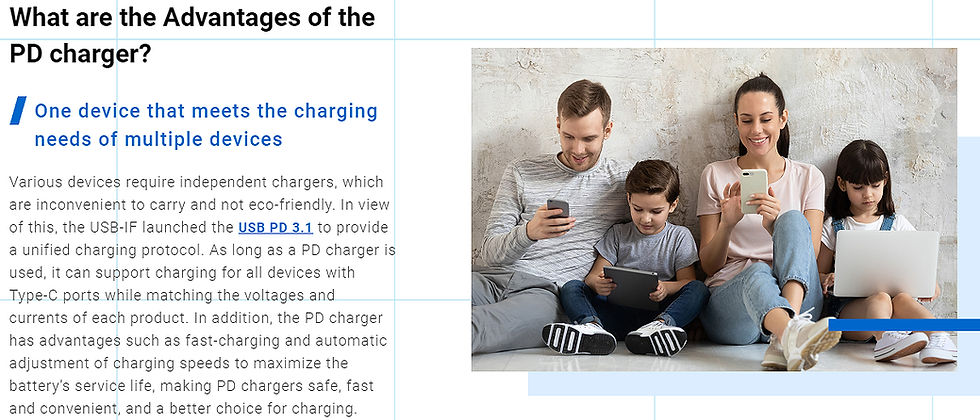 What are the Advantages of the PD charger?

One device that meets the charging needs of multiple devices

Various devices require independent chargers, which are inconvenient to carry and not eco-friendly. In view of this, the USB-IF launched the USB PD 3.1 to provide a unified charging protocol. As long as a PD charger is used, it can support charging for all devices with Type-C ports while matching the voltages and currents of each product. In addition, the PD charger has advantages such as fast-charging and automatic adjustment of charging speeds to maximize the battery's service life, making PD chargers safe, fast and convenient, and a better choice for charging.